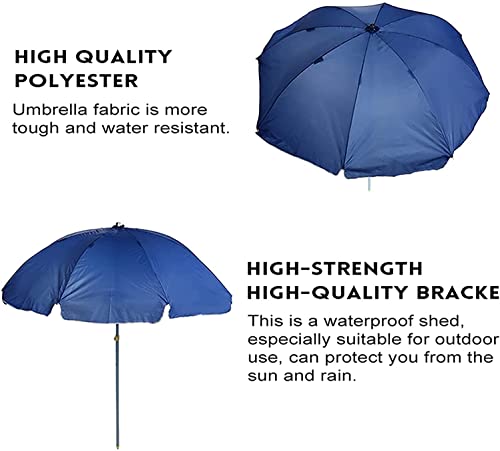 HIGH QUALITY POLYESTER

Umbrella fabric is more tough and water resistant.

HIGH-STRENGTH HIGH-QUALITY BRACKE

This is a waterproof shed, especially suitable for outdoor use, can protect you from the sun and rain.